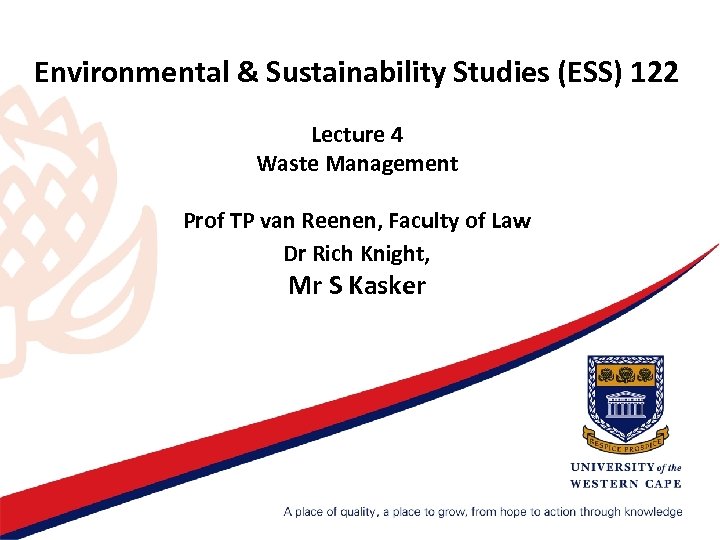 Environmental & Sustainability Studies (ESS) 122

Lecture 4
Waste Management

Prof TP van Reenen, Faculty of Law
Dr Rich Knight,
Mr S Kasker

RESPICE PROSPICE

UNIVERSITY of the WESTERN CAPE

A place of quality, a place to grow, from hope to action through knowledge